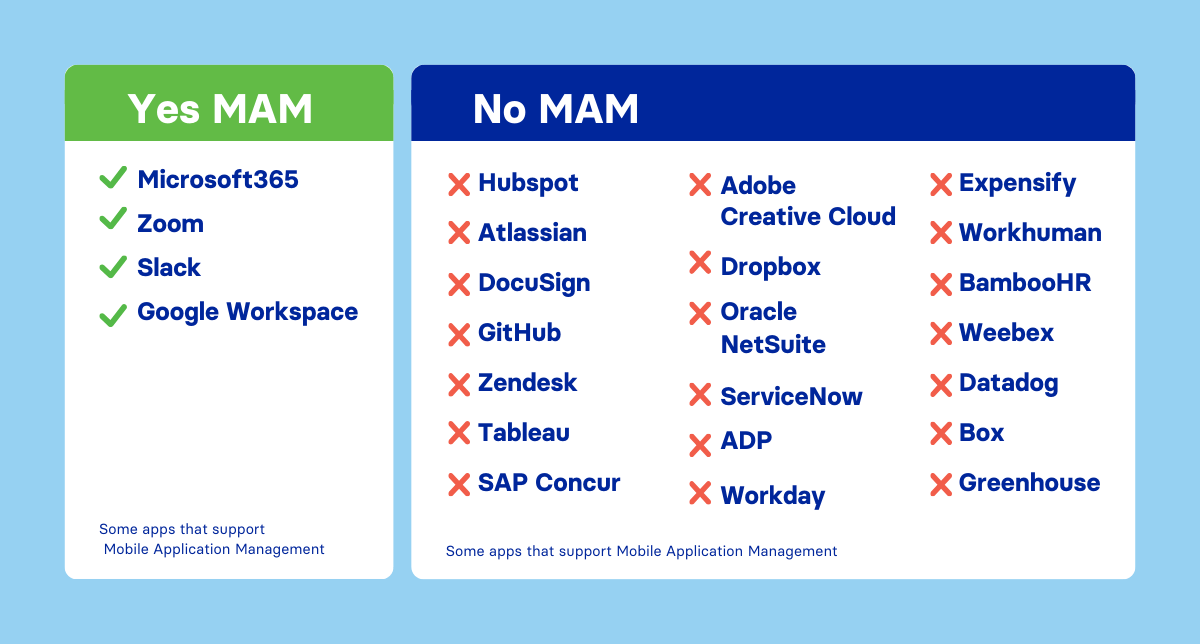 Yes MAM

Microsoft365
Zoom
Slack
Google Workspace

Some apps that support Mobile Application Management

No MAM

Hubspot
Atlassian
DocuSign
GitHub
Zendesk
Tableau
SAP Concur

Adobe Creative Cloud
Dropbox
Oracle NetSuite
ServiceNow
ADP
Workday

Expensify
Workhuman
BambooHR
Weebex
Datadog
Box
Greenhouse

Some apps that support Mobile Application Management